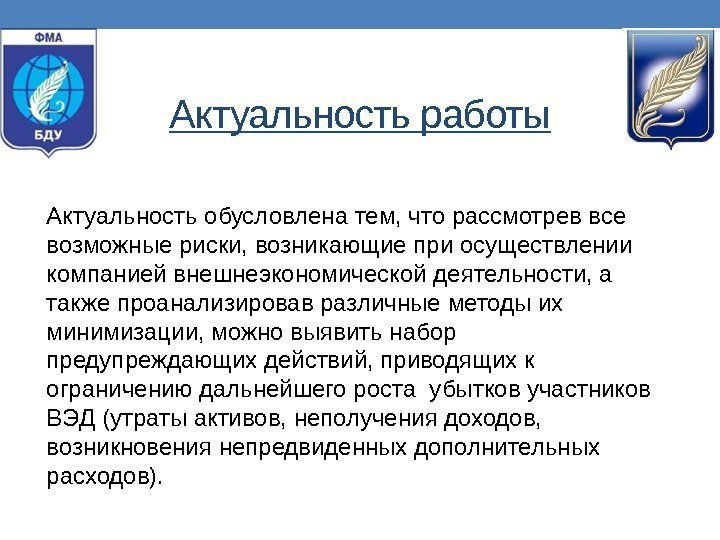 ФМА
БДУ

Актуальность работы

Актуальность обусловлена тем, что рассмотрев все возможные риски, возникающие при осуществлении компанией внешнеэкономической деятельности, а также проанализировав различные методы их минимизации, можно выявить набор предупреждающих действий, приводящих к ограничению дальнейшего роста убытков участников ВЭД (утраты активов, неполучения доходов, возникновения непредвиденных дополнительных расходов).